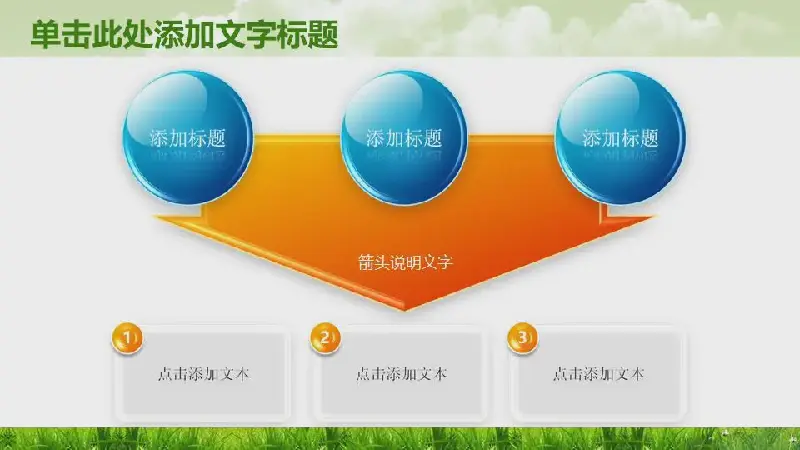 单击此处添加文字标题

添加标题

添加标题

添加标题

箭头说明文字

1
点击添加文本

2
点击添加文本

3
点击添加文本